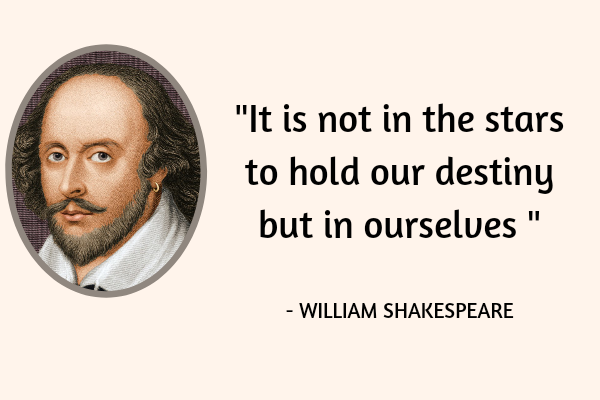 "It is not in the stars to hold our destiny but in ourselves "

- WILLIAM SHAKESPEARE